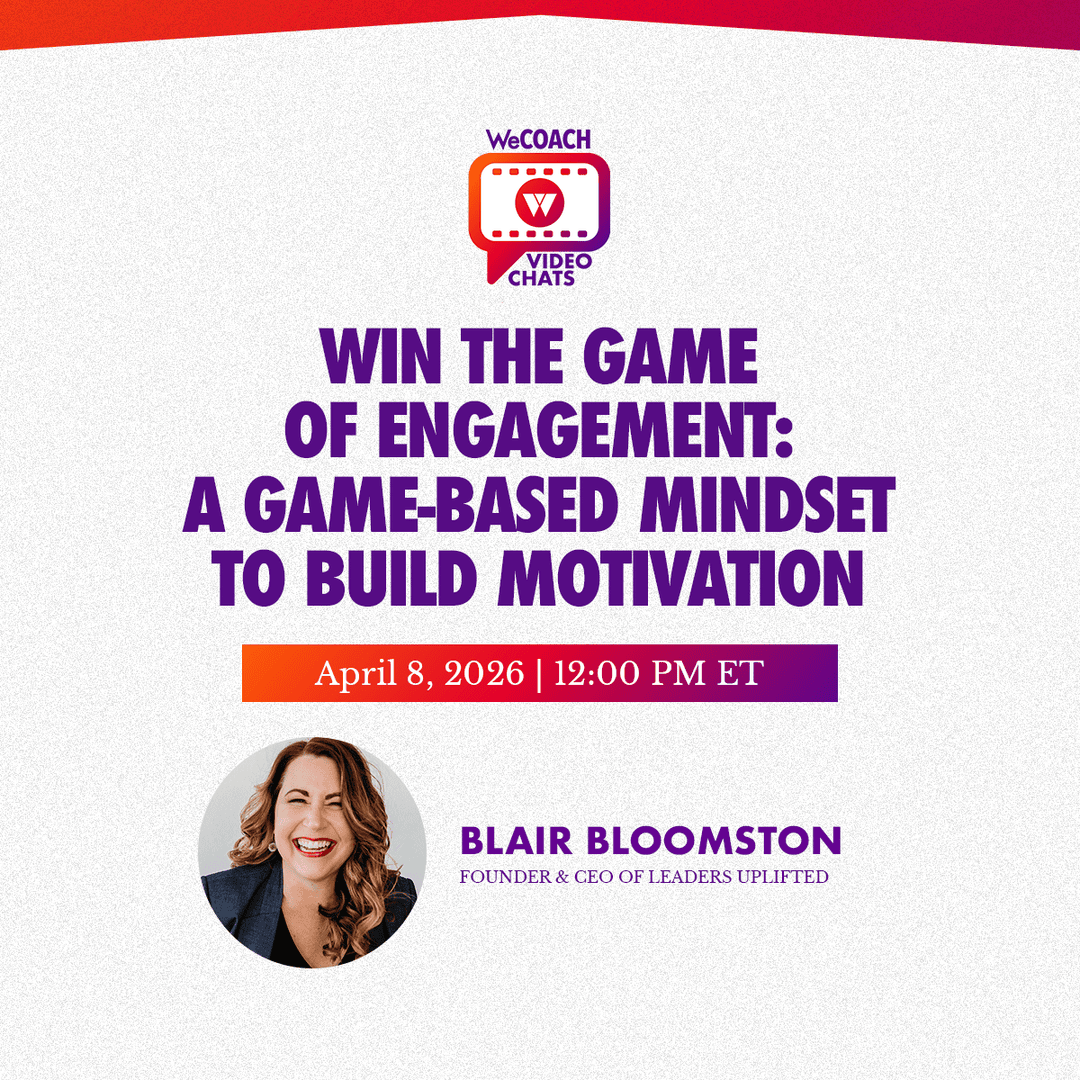 WeCOACH
W
VIDEO CHATS

WIN THE GAME OF ENGAGEMENT: A GAME-BASED MINDSET TO BUILD MOTIVATION

April 8, 2026 | 12:00 PM ET

BLAIR BLOOMSTON
FOUNDER & CEO OF LEADERS UPLIFTED